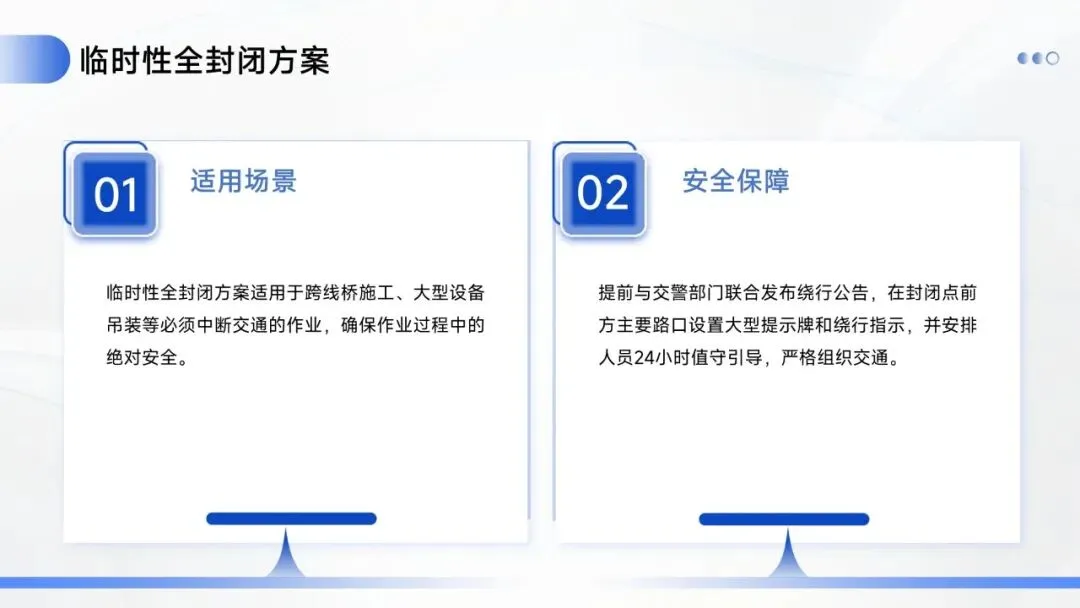 临时性全封闭方案

01

适用场景

临时性全封闭方案适用于跨线桥施工、大型设备吊装等必须中断交通的作业，确保作业过程中的绝对安全。

02

安全保障

提前与交警部门联合发布绕行公告，在封闭点前方主要路口设置大型提示牌和绕行指示，并安排人员24小时值守引导，严格组织交通。